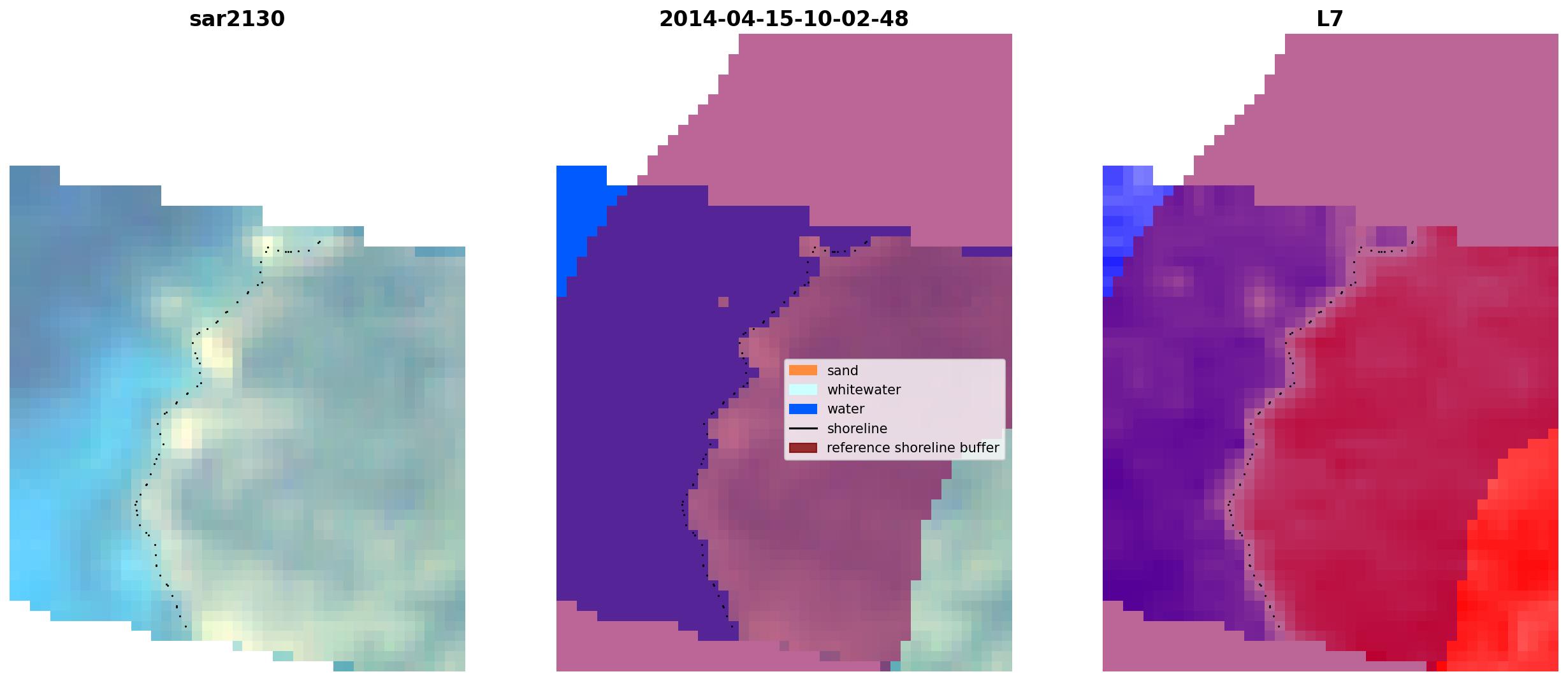 sar2130

2014-04-15-10-02-48

sand
whitewater
water
shoreline
reference shoreline buffer

L7